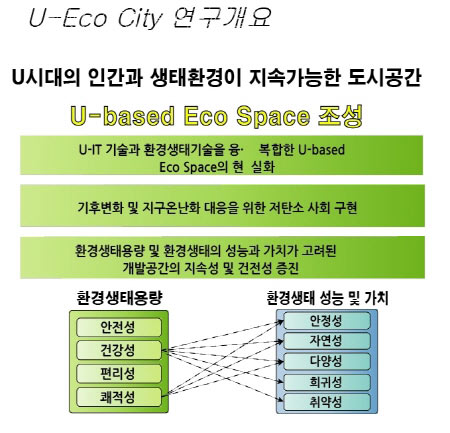 U-Eco City 연구개요

U시대의 인간과 생태환경이 지속가능한 도시공간

U-based Eco Space 조성

U-IT 기술과 환경생태기술을 융· 복합한 U-based Eco Space의 현 실화

기후변화 및 지구온난화 대응을 위한 저탄소 사회 구현

환경생태용량 및 환경생태의 성능과 가치가 고려된 개발공간의 지속성 및 건전성 증진

환경생태용량

안전성

건강성

편리성

쾌적성

환경생태 성능 및 가치

안정성

자연성

다양성

희귀성

취약성